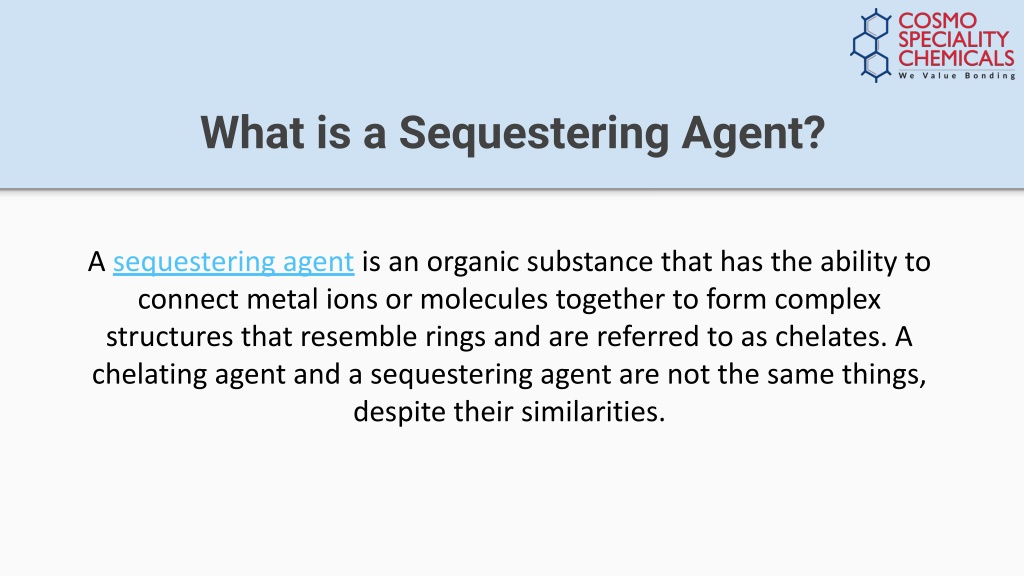 COSMO SPECIALITY CHEMICALS
We Value Bonding

What is a Sequestering Agent?

A sequestering agent is an organic substance that has the ability to connect metal ions or molecules together to form complex structures that resemble rings and are referred to as chelates. A chelating agent and a sequestering agent are not the same things, despite their similarities.